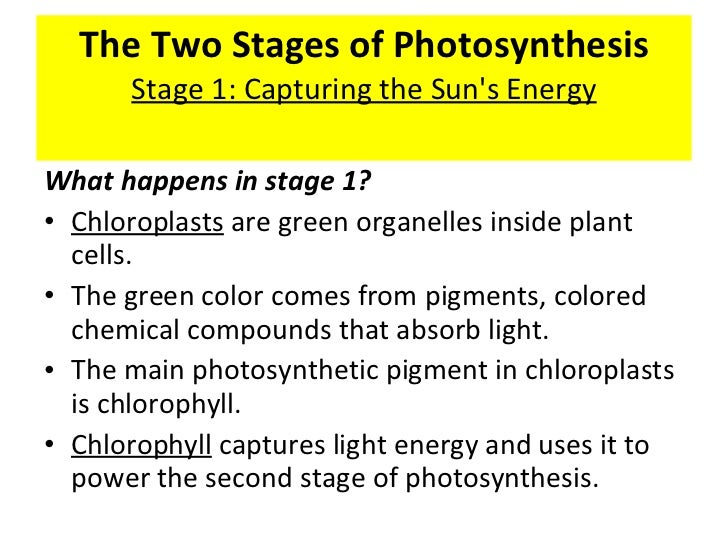 The Two Stages of Photosynthesis
Stage 1: Capturing the Sun's Energy

What happens in stage 1?

• Chloroplasts are green organelles inside plant cells.
• The green color comes from pigments, colored chemical compounds that absorb light.
• The main photosynthetic pigment in chloroplasts is chlorophyll.
• Chlorophyll captures light energy and uses it to power the second stage of photosynthesis.